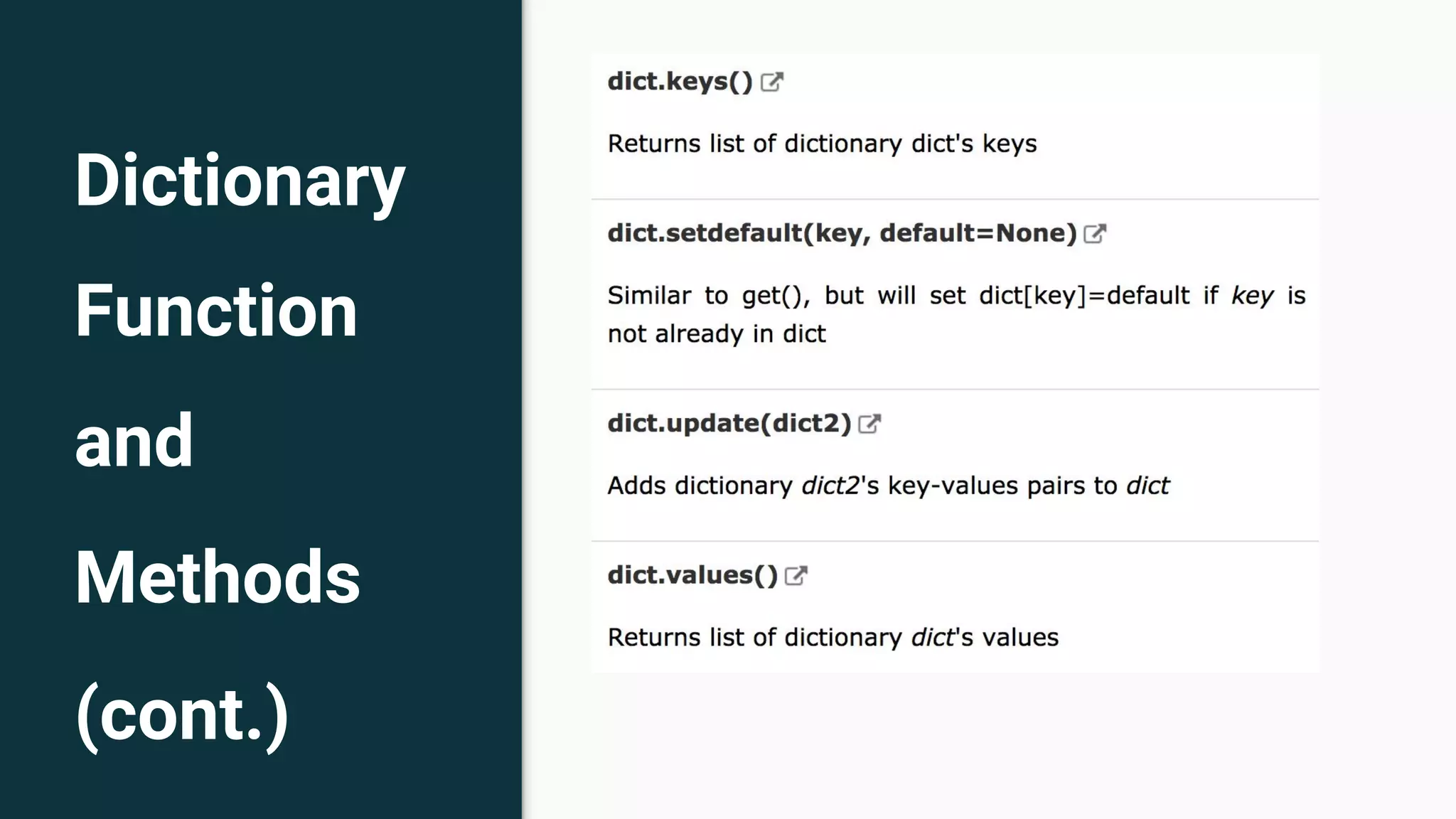 Dictionary Function and Methods (cont.)

dict.keys()

Returns list of dictionary dict's keys

dict.setdefault(key, default=None)

Similar to get(), but will set dict[key]=default if key is not already in dict

dict.update(dict2)

Adds dictionary dict2's key-values pairs to dict

dict.values()

Returns list of dictionary dict's values